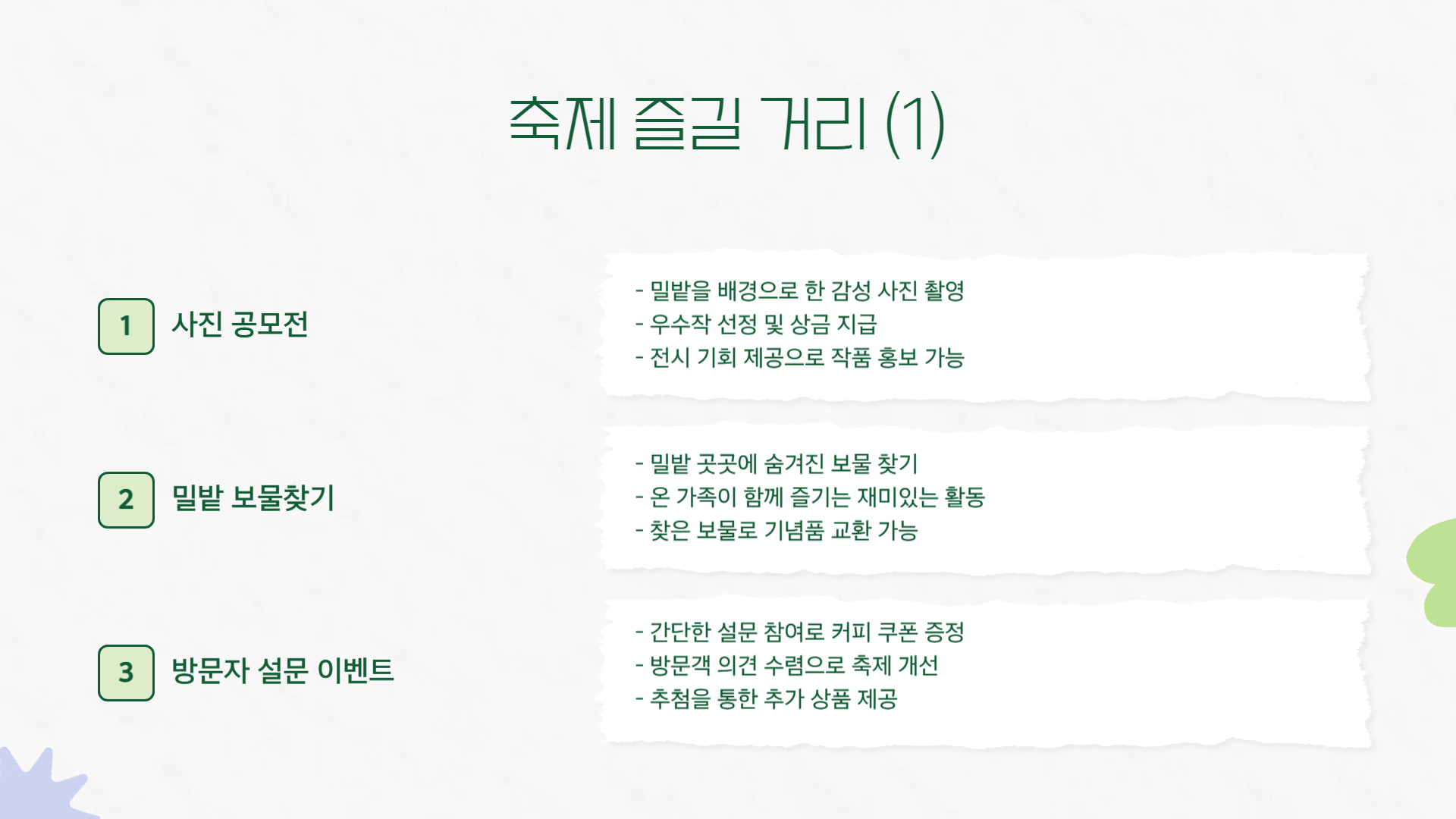 축제 즐길 거리 (1)

1 사진 공모전

- 밀밭을 배경으로 한 감성 사진 촬영
- 우수작 선정 및 상금 지급
- 전시 기회 제공으로 작품 홍보 가능

2 밀밭 보물찾기

- 밀밭 곳곳에 숨겨진 보물 찾기
- 온 가족이 함께 즐기는 재미있는 활동
- 찾은 보물로 기념품 교환 가능

3 방문자 설문 이벤트

- 간단한 설문 참여로 커피 쿠폰 증정
- 방문객 의견 수렴으로 축제 개선
- 추첨을 통한 추가 상품 제공